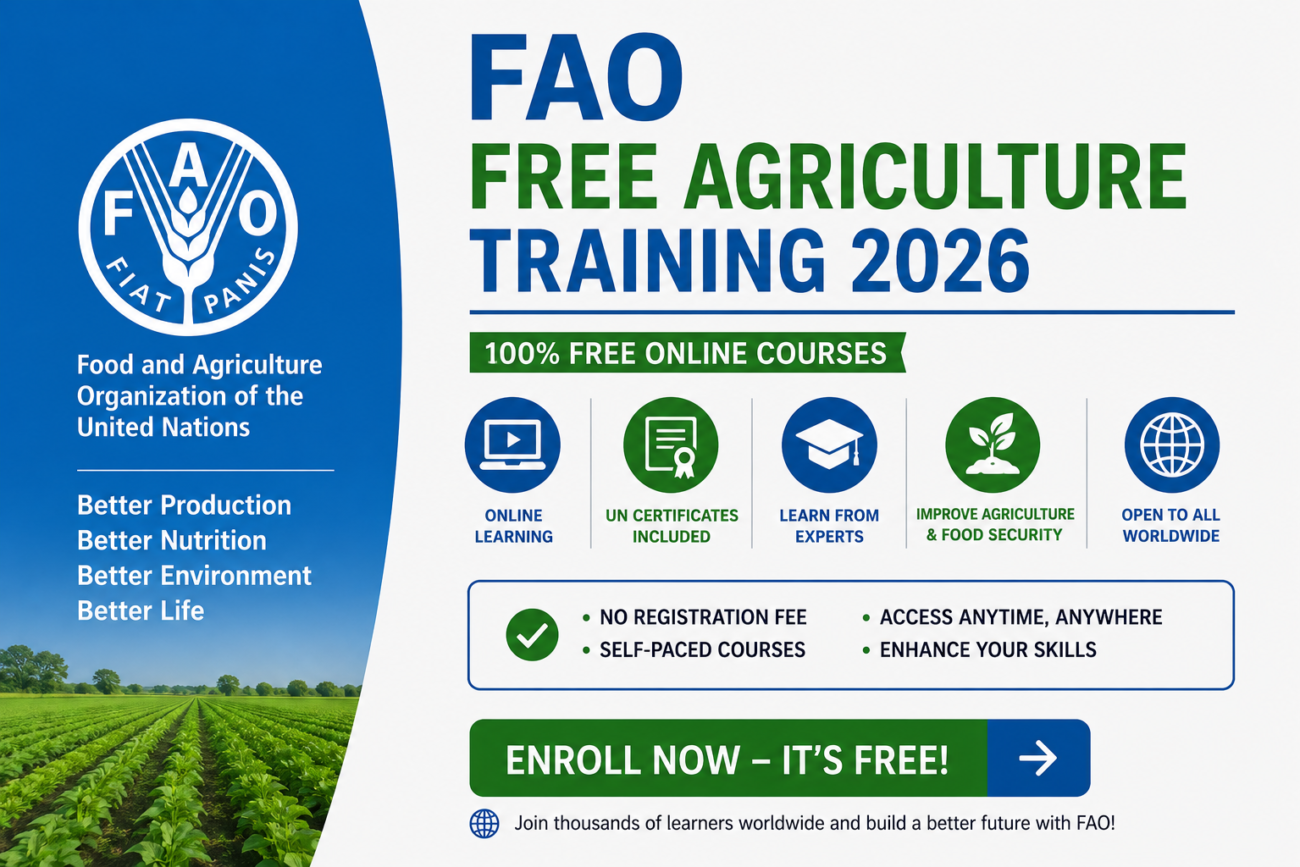 F A O
FIAT PANIS

Food and Agriculture Organization of the United Nations

Better Production
Better Nutrition
Better Environment
Better Life

FAO
FREE AGRICULTURE TRAINING 2026

100% FREE ONLINE COURSES

ONLINE LEARNING

UN CERTIFICATES INCLUDED

LEARN FROM EXPERTS

IMPROVE AGRICULTURE & FOOD SECURITY

OPEN TO ALL WORLDWIDE

• NO REGISTRATION FEE
• SELF-PACED COURSES
• ACCESS ANYTIME, ANYWHERE
• ENHANCE YOUR SKILLS

ENROLL NOW – IT'S FREE!

Join thousands of learners worldwide and build a better future with FAO!